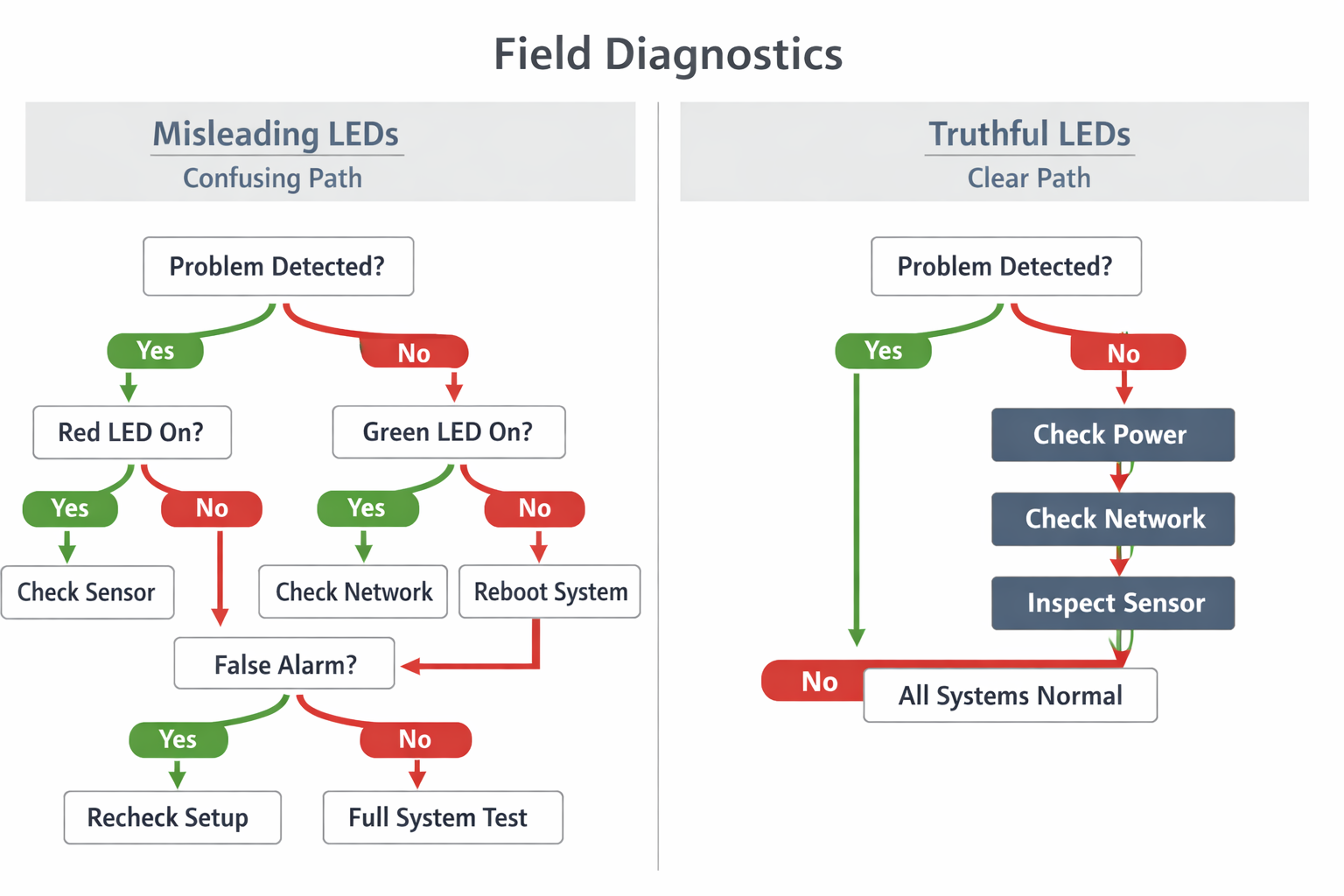 Field Diagnostics

Misleading LEDs
Confusing Path

Problem Detected?

Yes

No

Red LED On?

Green LED On?

Yes

No

Yes

No

Check Sensor

Check Network

Reboot System

False Alarm?

Yes

No

Recheck Setup

Full System Test

Truthful LEDs
Clear Path

Problem Detected?

Yes

No

Check Power

Check Network

Inspect Sensor

No

All Systems Normal